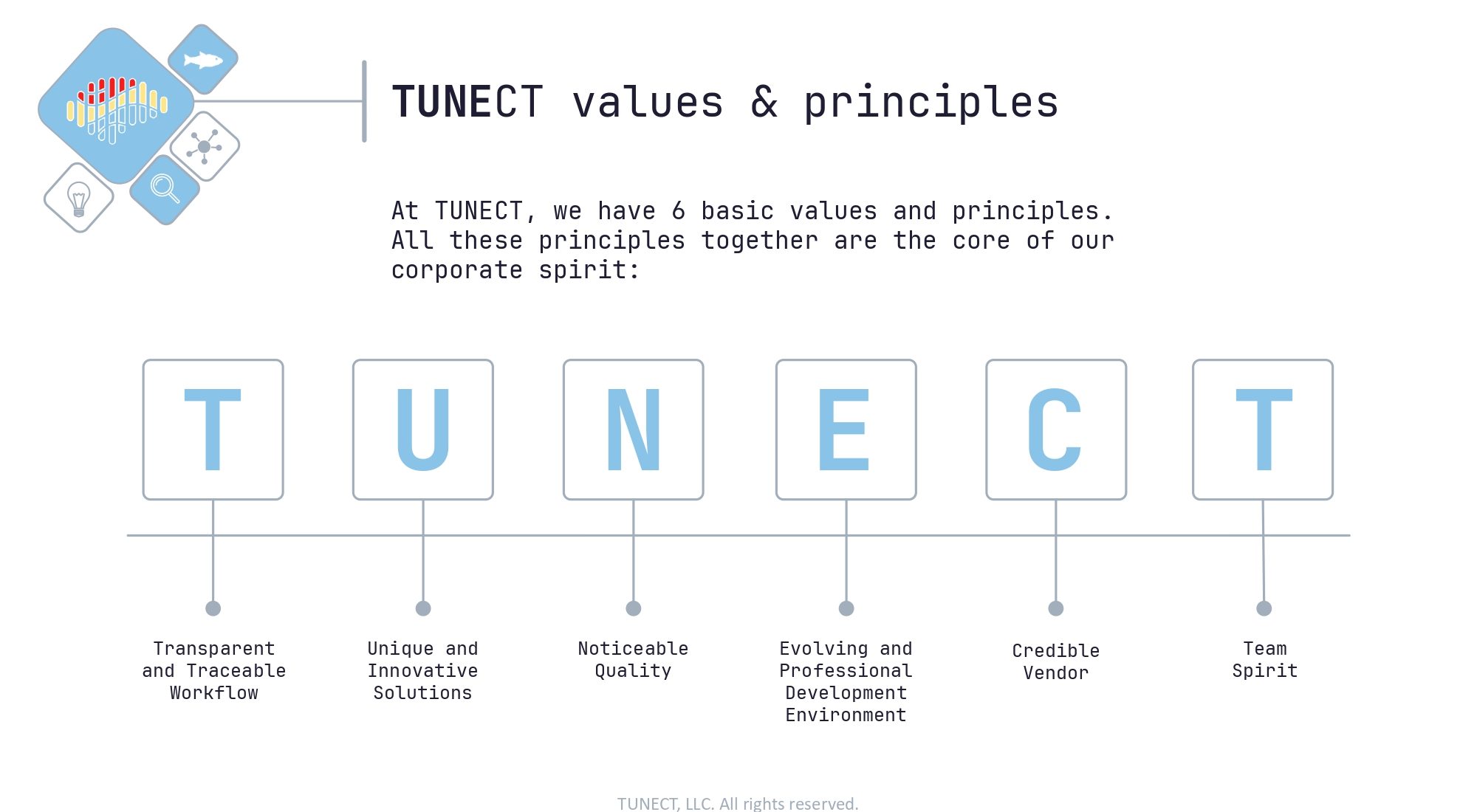 TUNECT values & principles

At TUNECT, we have 6 basic values and principles. All these principles together are the core of our corporate spirit:

T

U

N

E

C

T

Transparent and Traceable Workflow

Unique and Innovative Solutions

Noticeable Quality

Evolving and Professional Development Environment

Credible Vendor

Team Spirit

TUNECT, LLC. All rights reserved.